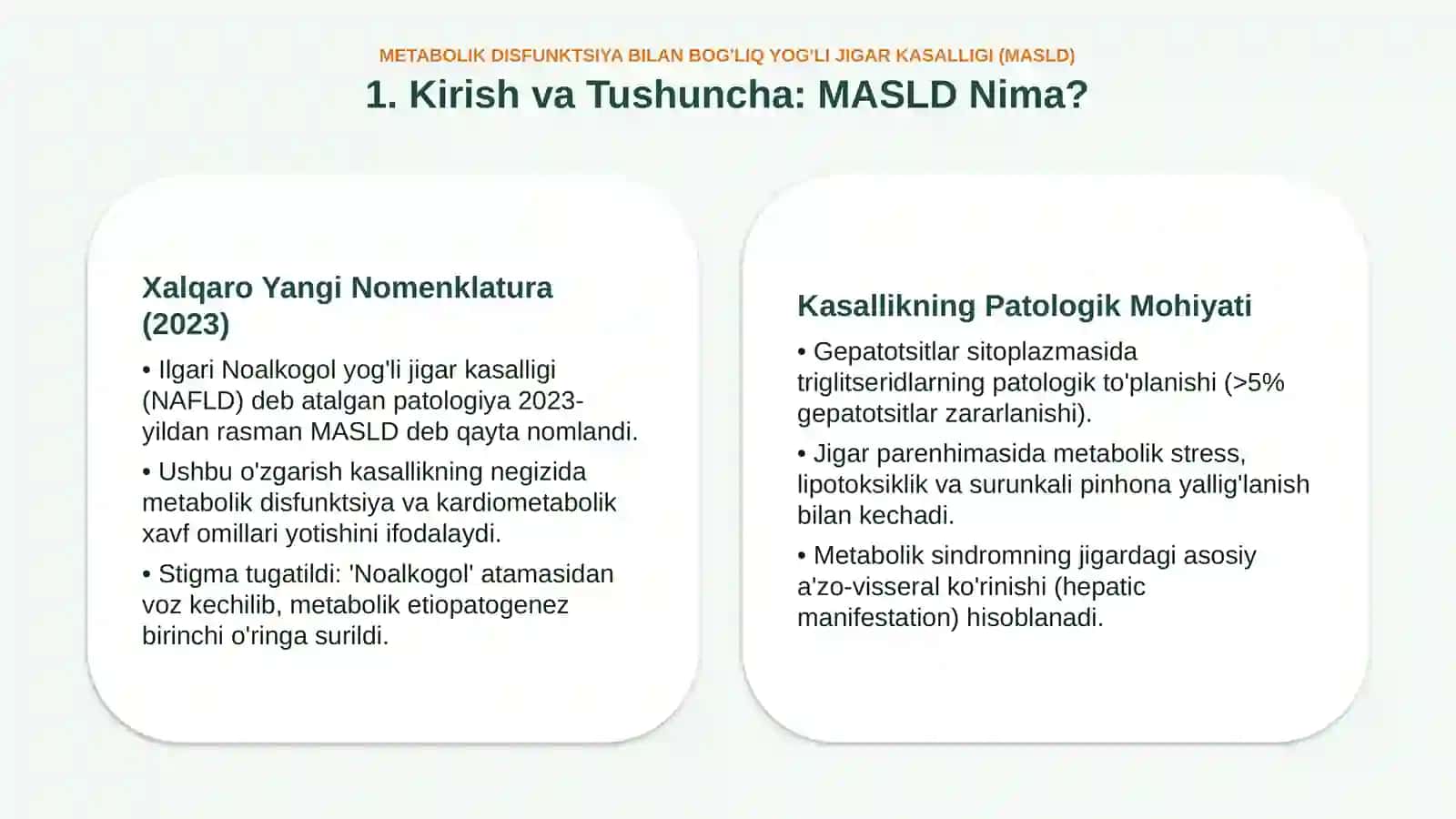 METABOLIK DISFUNKTSIYA BILAN BOG'LIQ YOG'LI JIGAR KASALLIGI (MASLD)

1. Kirish va Tushuncha: MASLD Nima?

Xalqaro Yangi Nomenklatura (2023)

• Ilgari Noalkogol yog'li jigar kasalligi (NAFLD) deb atalgan patologiya 2023-yildan rasman MASLD deb qayta nomlandi.

• Ushbu o'zgarish kasallikning negizida metabolik disfunktsiya va kardiometabolik xavf omillari yotishini ifodalaydi.

• Stigma tugatildi: 'Noalkogol' atamasidan voz kechilib, metabolik etiopatogenez birinchi o'ringa surildi.

Kasallikning Patologik Mohiyati

• Gepatotsitlar sitoplazmasida triglitseridlarning patologik to'planishi (>5% gepatotsitlar zararlanishi).

• Jigar parenhimasida metabolik stress, lipotoksiklik va surunkali pinhona yallig'lanish bilan kechadi.

• Metabolik sindromning jigardagi asosiy a'zo-visseral ko'rinishi (hepatic manifestation) hisoblanadi.